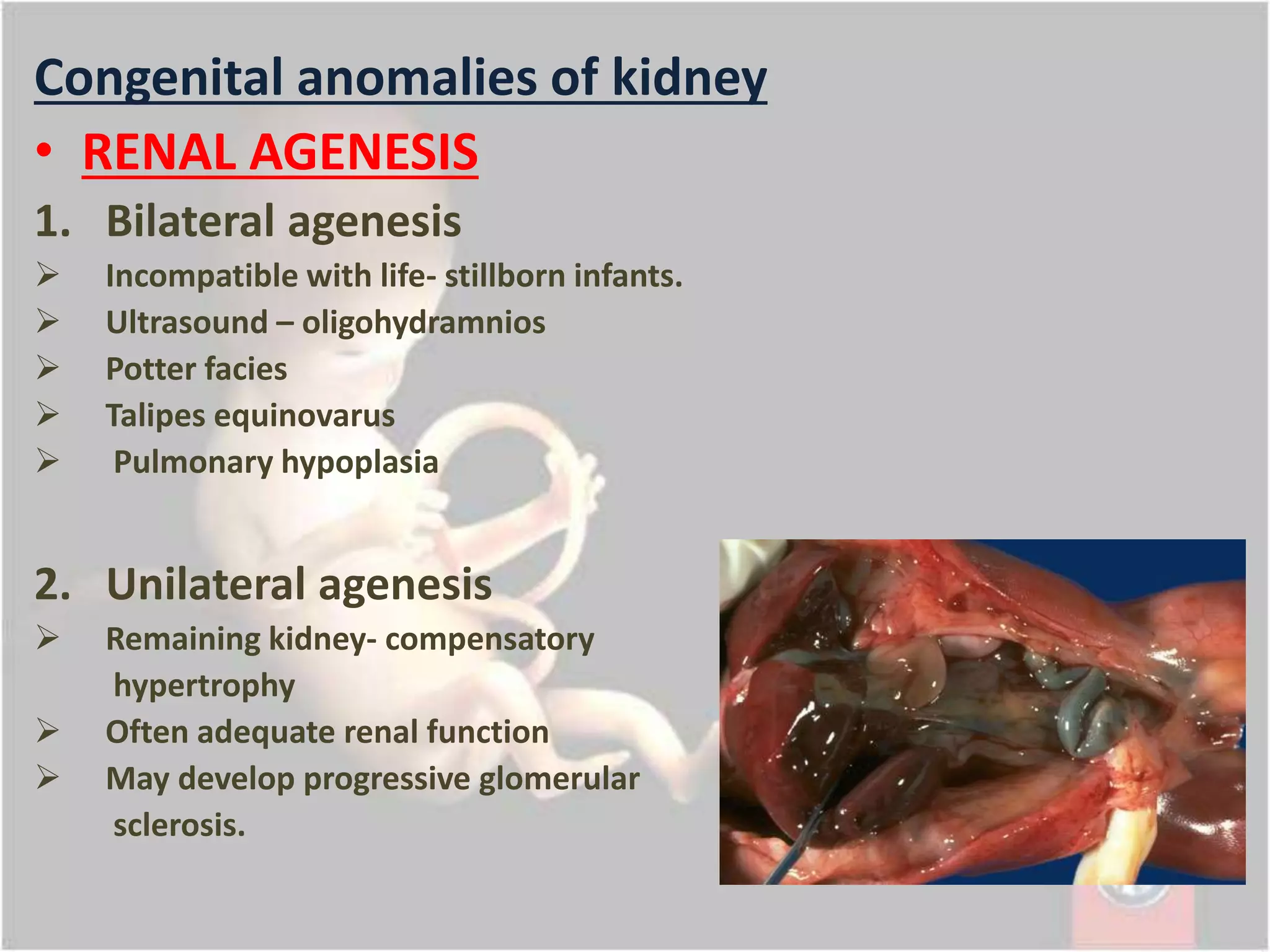 Congenital anomalies of kidney

• RENAL AGENESIS

1. Bilateral agenesis

➢ Incompatible with life- stillborn infants.

➢ Ultrasound – oligohydramnios

➢ Potter facies

➢ Talipes equinovarus

➢ Pulmonary hypoplasia

2. Unilateral agenesis

➢ Remaining kidney- compensatory hypertrophy

➢ Often adequate renal function

➢ May develop progressive glomerular sclerosis.